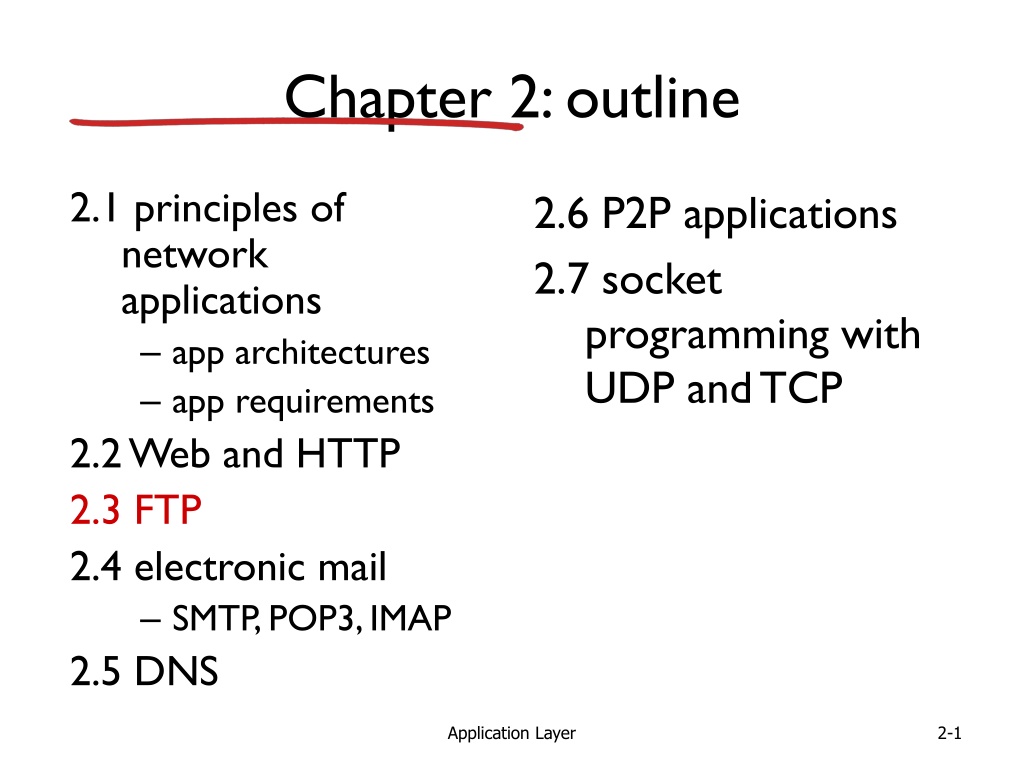 Chapter 2: outline

2.1 principles of network applications
– app architectures
– app requirements
2.2 Web and HTTP
2.3 FTP
2.4 electronic mail
– SMTP, POP3, IMAP
2.5 DNS

2.6 P2P applications
2.7 socket programming with UDP and TCP

Application Layer

2-1